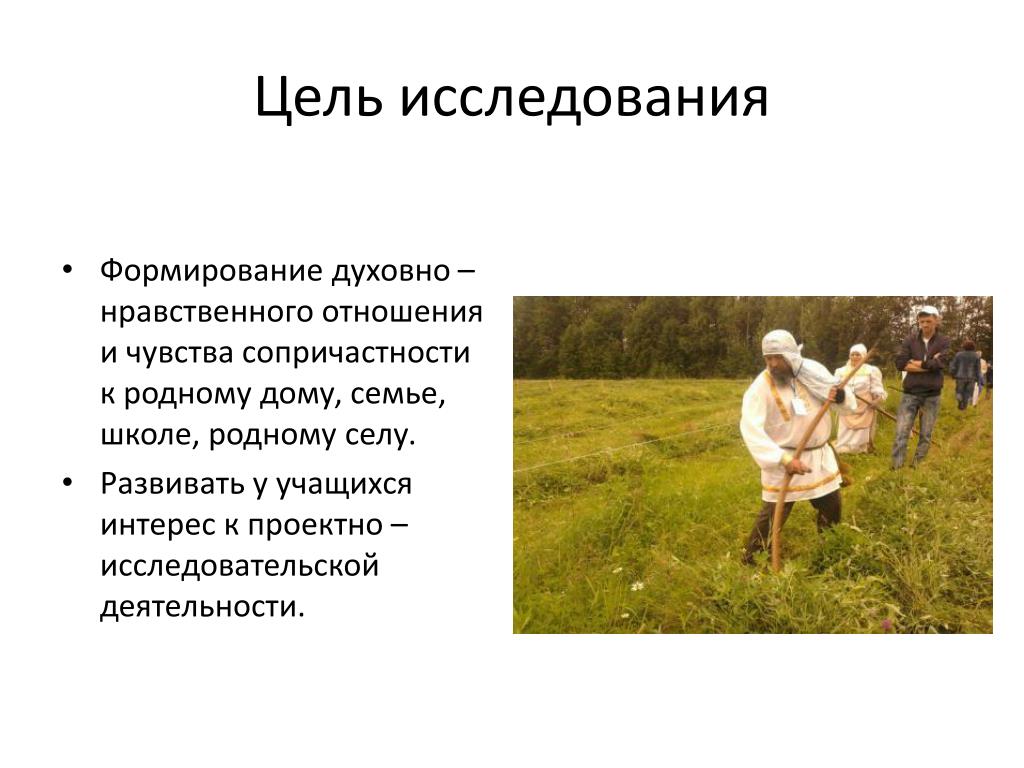 Цель исследования

• Формирование духовно – нравственного отношения и чувства сопричастности к родному дому, семье, школе, родному селу.
• Развивать у учащихся интерес к проектно – исследовательской деятельности.